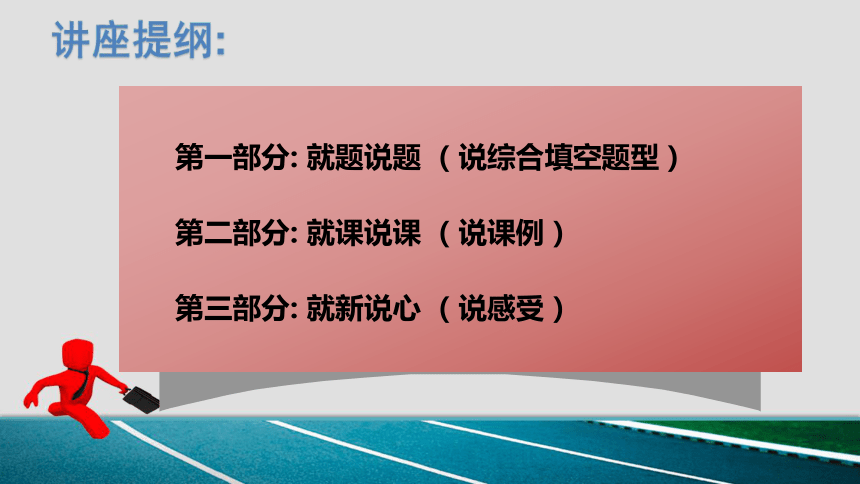 讲座提纲:

第一部分: 就题说题 （说综合填空题型）

第二部分: 就课说课 （说课例）

第三部分: 就新说心 （说感受）